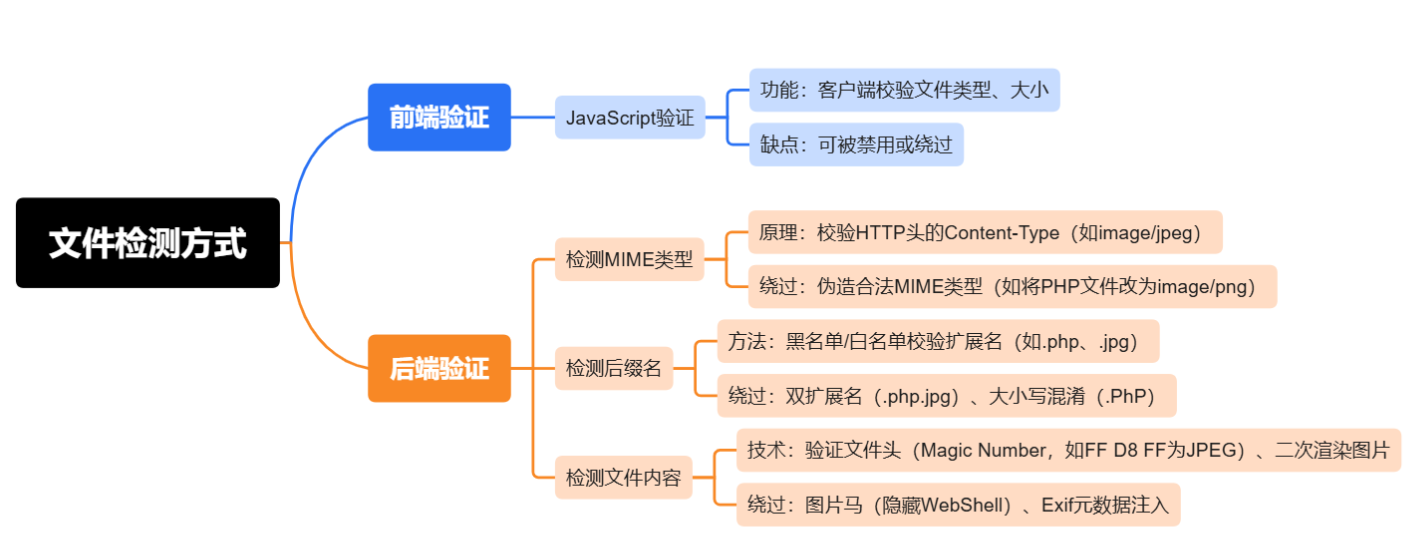 文件检测方式

前端验证

JavaScript验证

功能：客户端校验文件类型、大小

缺点：可被禁用或绕过

后端验证

检测MIME类型

原理：校验HTTP头的Content-Type（如image/jpeg）

绕过：伪造合法MIME类型（如将PHP文件改为image/png）

检测后缀名

方法：黑名单/白名单校验扩展名（如.php、.jpg）

绕过：双扩展名（.php.jpg）、大小写混淆（.PhP）

检测文件内容

技术：验证文件头（Magic Number，如FF D8 FF为JPEG）、二次渲染图片

绕过：图片马（隐藏WebShell）、Exif元数据注入